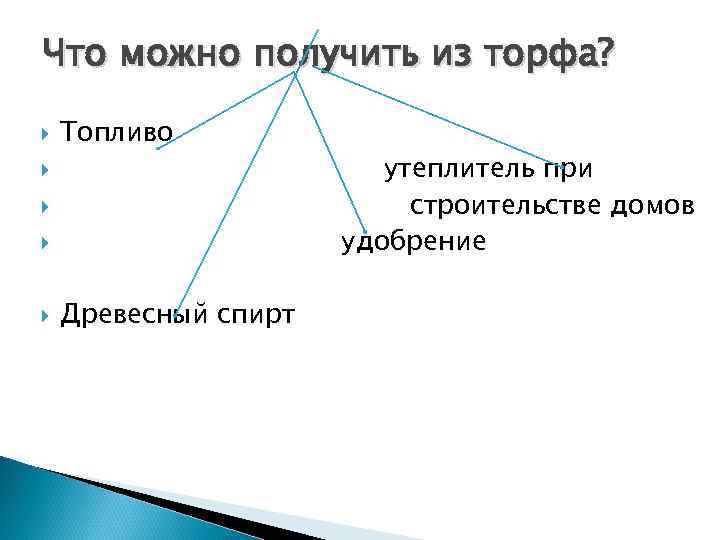 Что можно получить из торфа?

Топливо

утеплитель при

строительстве домов

удобрение

Древесный спирт